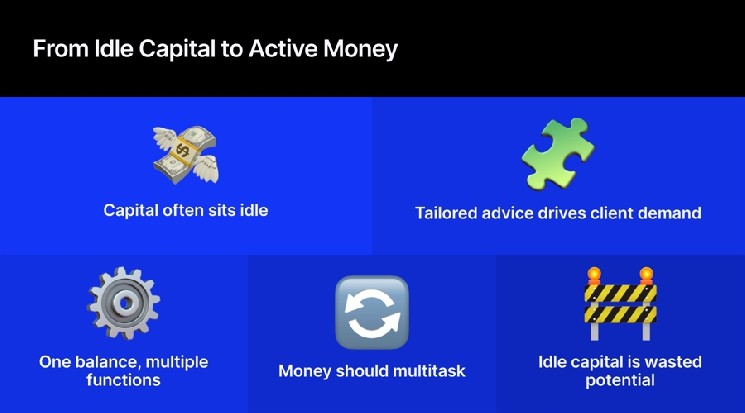 From Idle Capital to Active Money

Capital often sits idle

Tailored advice drives client demand

One balance, multiple functions

Money should multitask

Idle capital is wasted potential